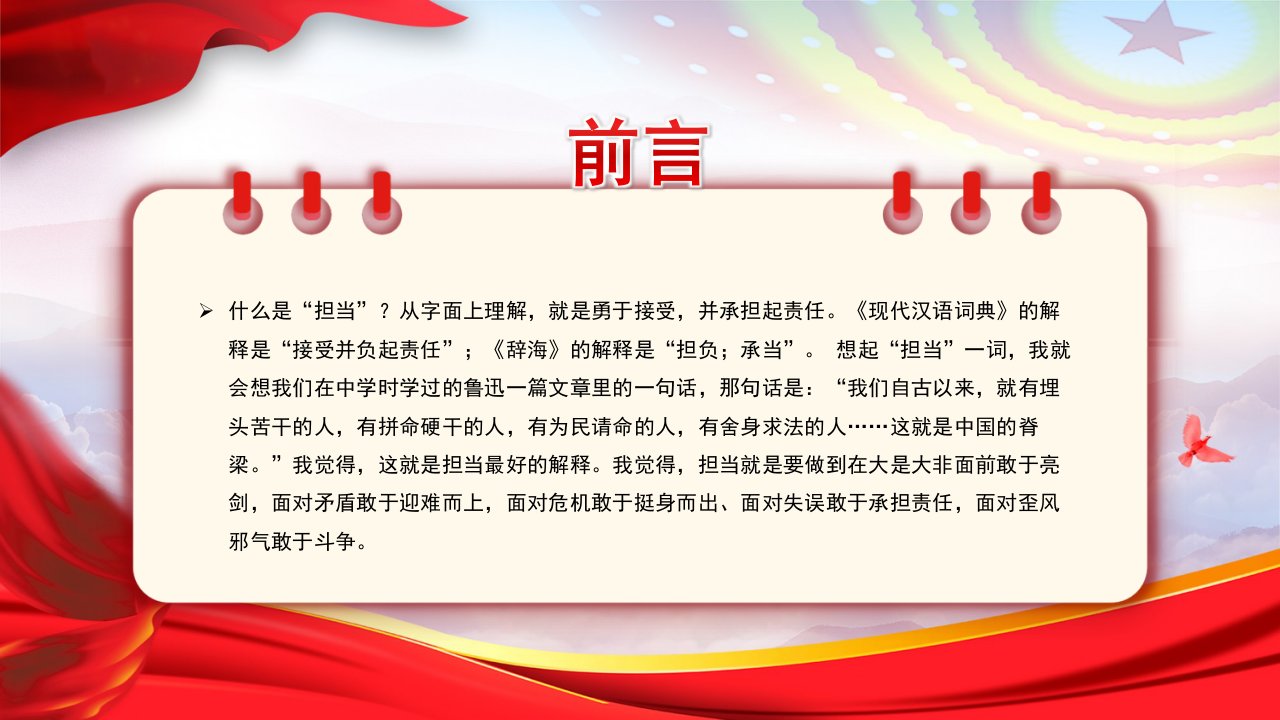 前言

➢ 什么是“担当”？从字面上理解，就是勇于接受，并承担起责任。《现代汉语词典》的解释是“接受并负起责任”；《辞海》的解释是“担负；承当”。 想起“担当”一词，我就会想我们在中学时学过的鲁迅一篇文章里的一句话，那句话是：“我们自古以来，就有埋头苦干的人，有拼命硬干的人，有为民请命的人，有舍身求法的人……这就是中国的脊梁。”我觉得，这就是担当最好的解释。我觉得，担当就是要做到在大是大非面前敢于亮剑，面对矛盾敢于迎难而上，面对危机敢于挺身而出、面对失误敢于承担责任，面对歪风邪气敢于斗争。